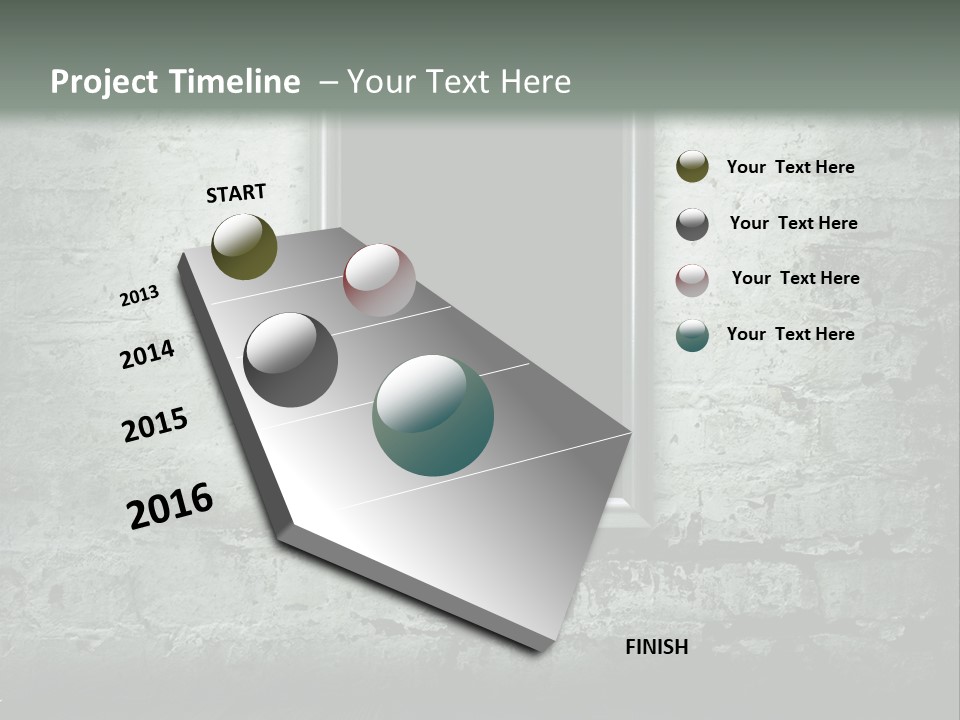 Project Timeline – Your Text Here

START

2013

2014

2015

2016

FINISH

Your Text Here

Your Text Here

Your Text Here

Your Text Here